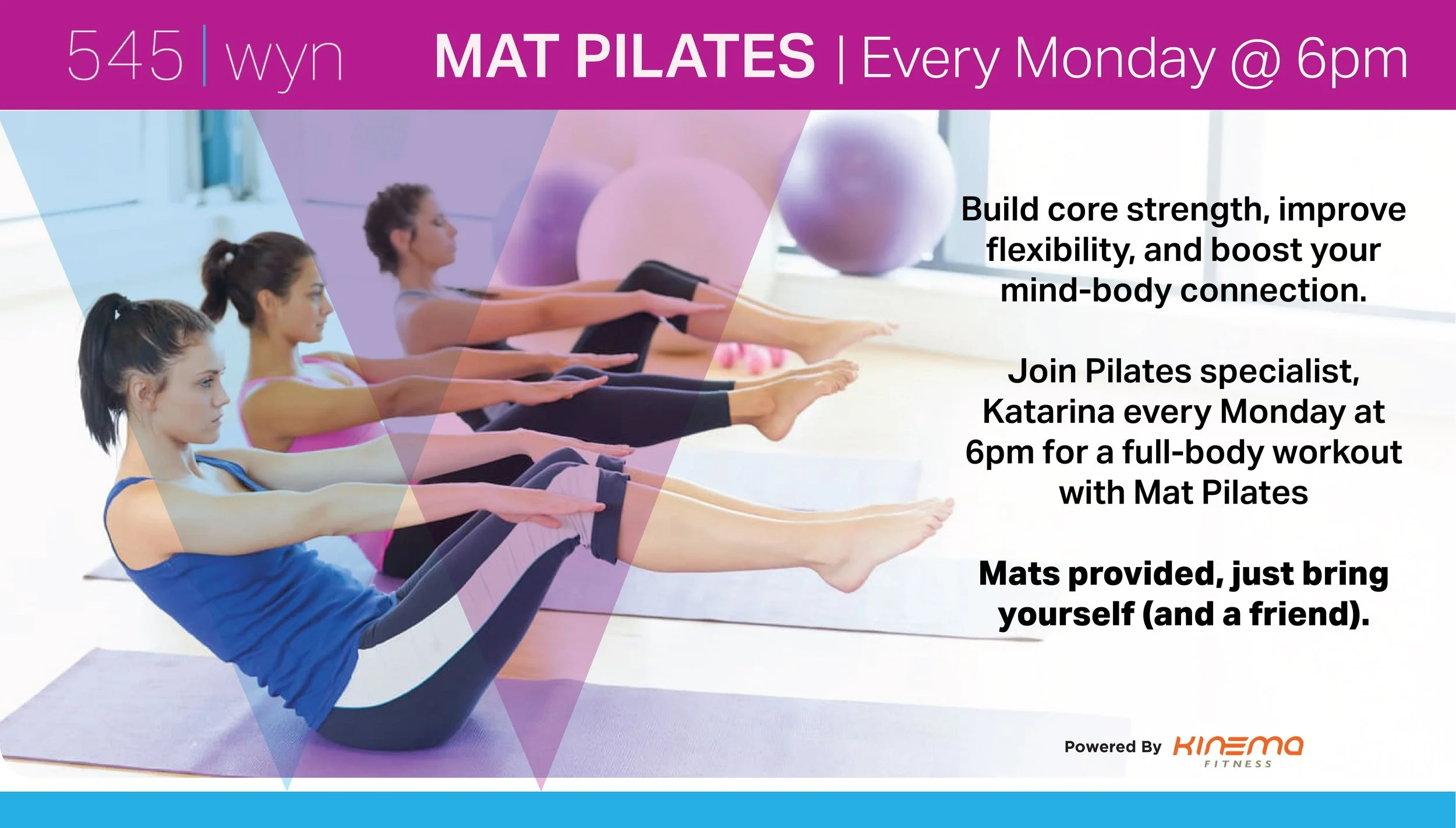 545 | wyn

MAT PILATES | Every Monday @ 6pm

Build core strength, improve flexibility, and boost your mind-body connection.

Join Pilates specialist, Katarina every Monday at 6pm for a full-body workout with Mat Pilates

Mats provided, just bring yourself (and a friend).

Powered By KINEMA FITNESS